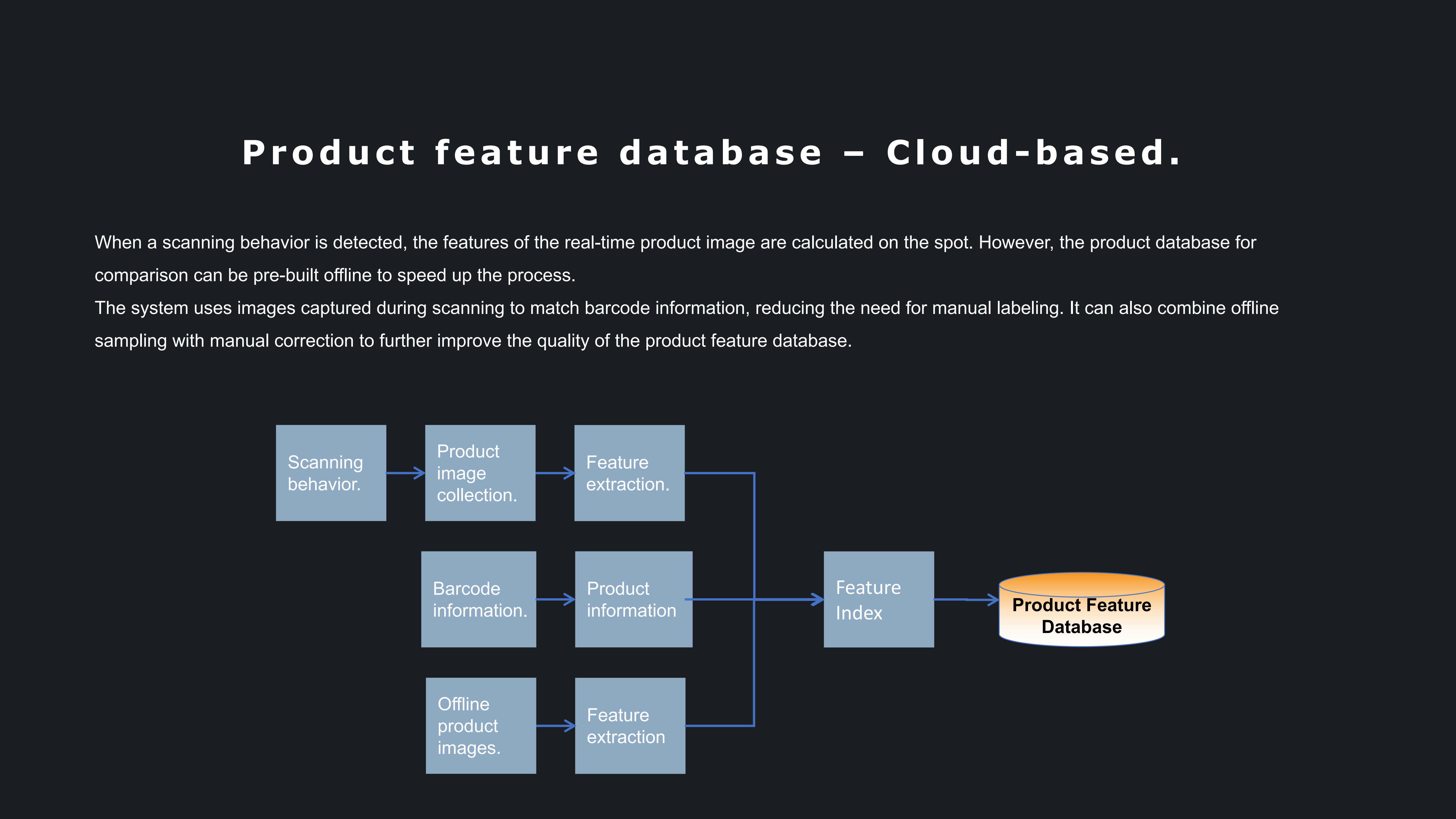 Product feature database – Cloud-based.

When a scanning behavior is detected, the features of the real-time product image are calculated on the spot. However, the product database for comparison can be pre-built offline to speed up the process.
The system uses images captured during scanning to match barcode information, reducing the need for manual labeling. It can also combine offline sampling with manual correction to further improve the quality of the product feature database.

Scanning behavior.

Product image collection.

Feature extraction.

Barcode information.

Product information

Offline product images.

Feature extraction

Feature Index

Product Feature Database